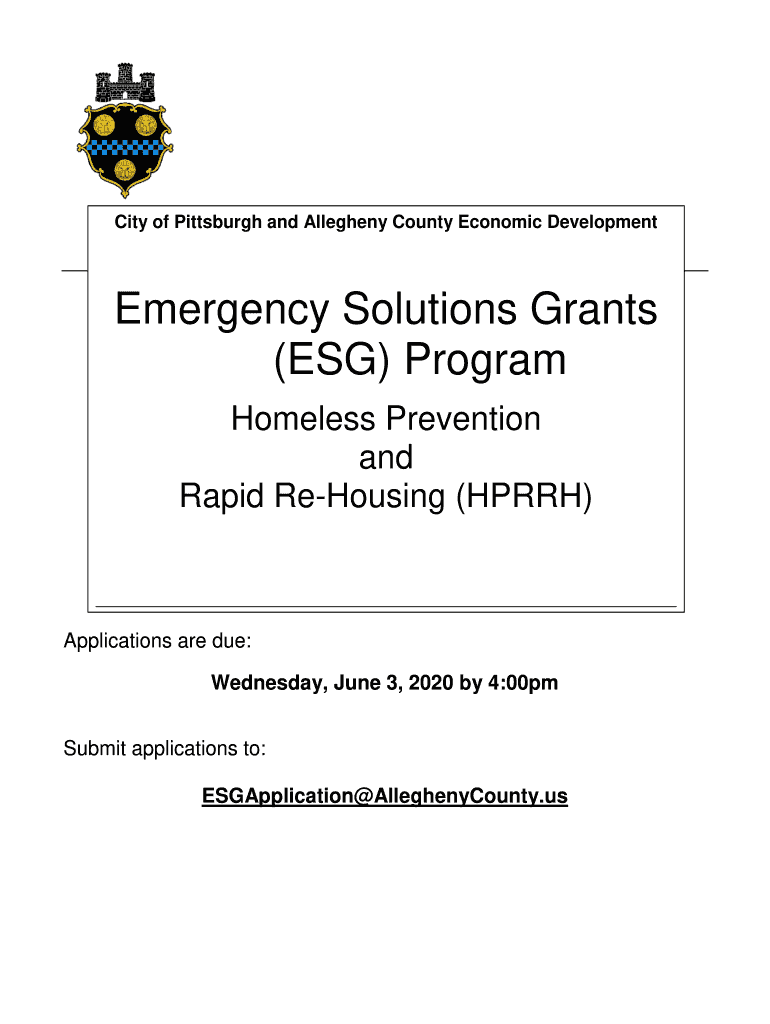 City of Pittsburgh and Allegheny County Economic Development

Emergency Solutions Grants (ESG) Program

Homeless Prevention and Rapid Re-Housing (HPRRH)

Applications are due:

Wednesday, June 3, 2020 by 4:00pm

Submit applications to:

ESGApplication@AlleghenyCounty.us